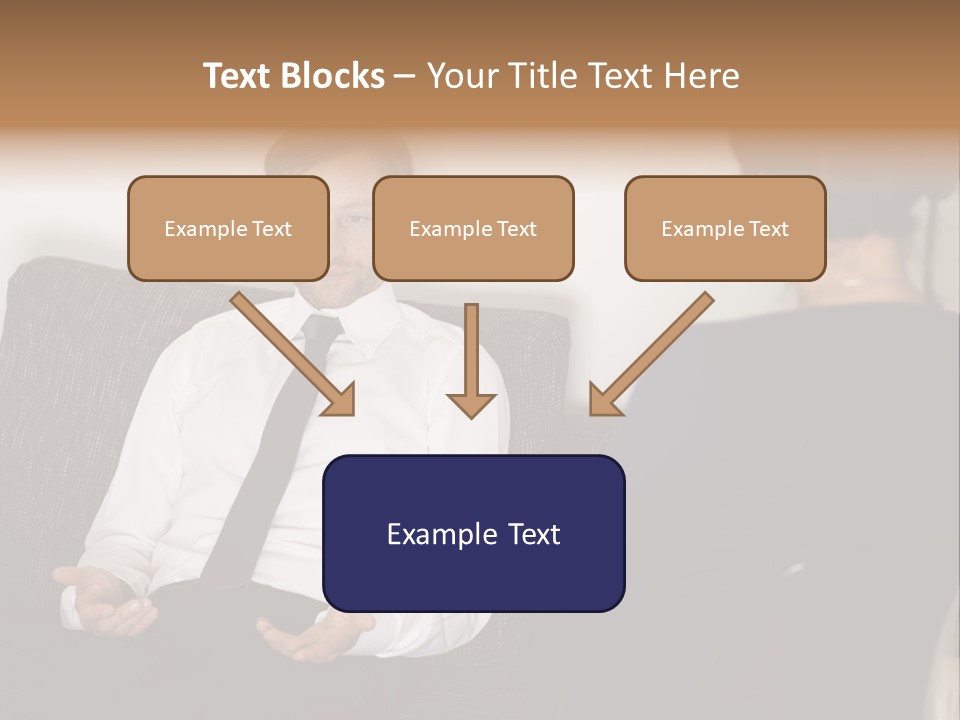 Text Blocks – Your Title Text Here

Example Text

Example Text

Example Text

Example Text